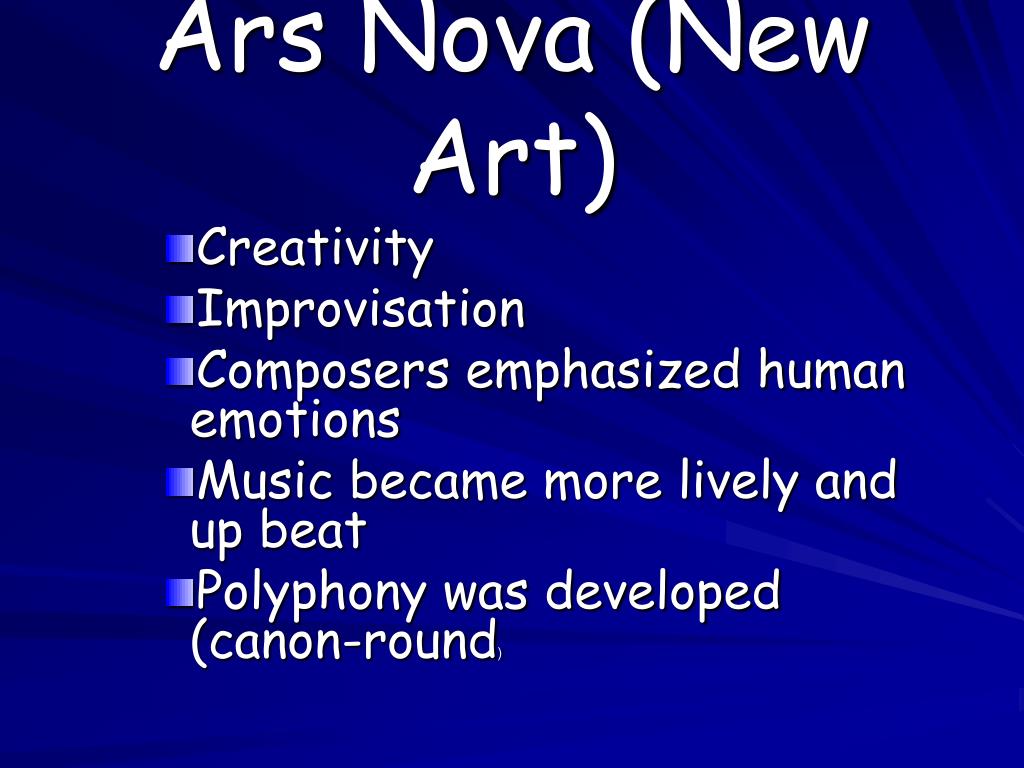 Ars Nova (New Art)

Creativity
Improvisation
Composers emphasized human emotions
Music became more lively and up beat
Polyphony was developed (canon-round)